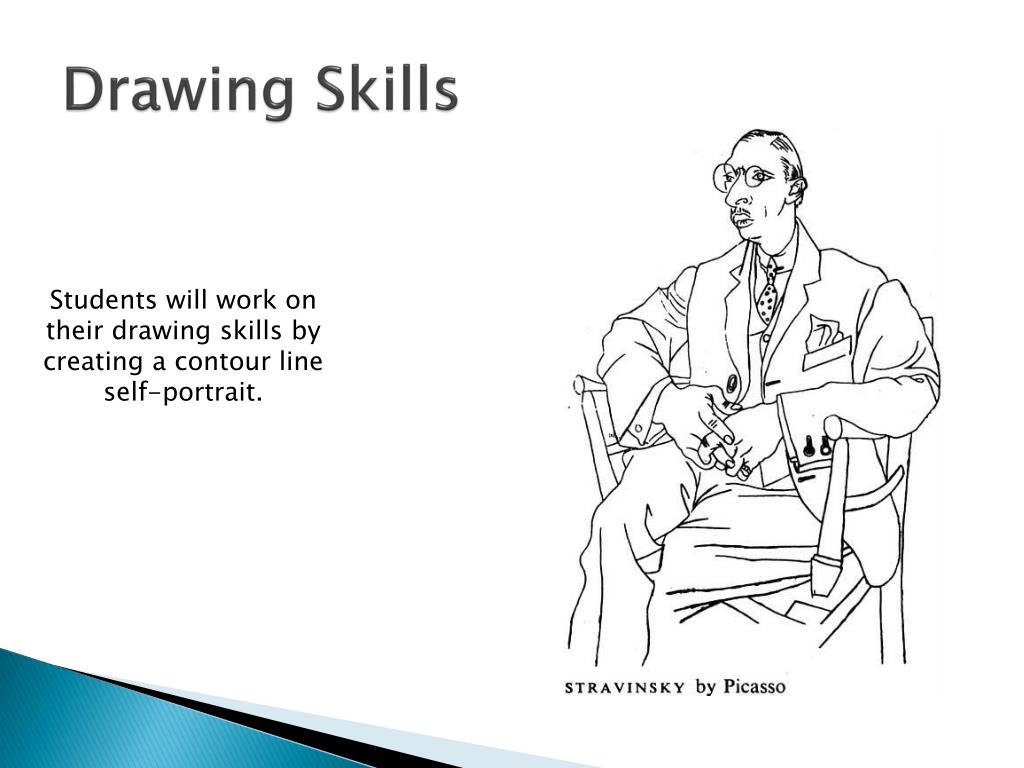 Drawing Skills

Students will work on their drawing skills by creating a contour line self-portrait.

STRAVINSKY by Picasso